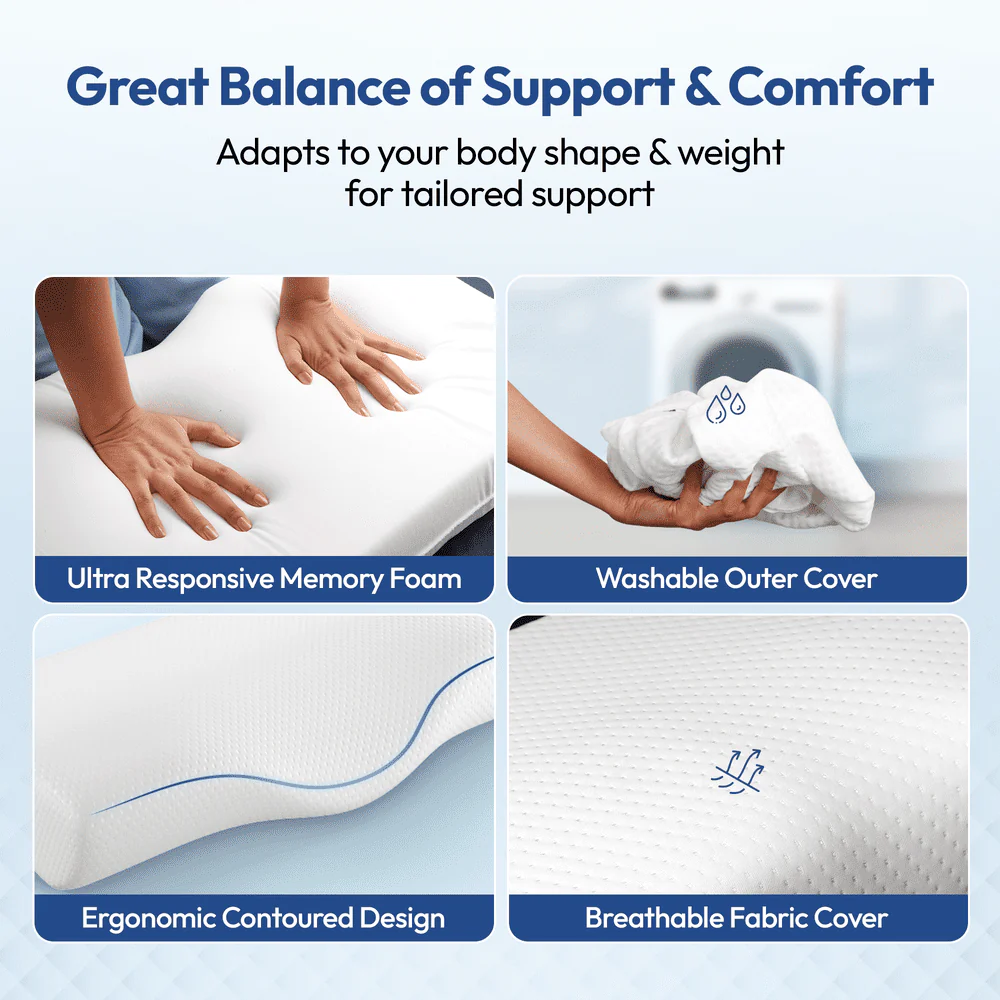 Great Balance of Support & Comfort

Adapts to your body shape & weight for tailored support

Ultra Responsive Memory Foam

Washable Outer Cover

Ergonomic Contoured Design

Breathable Fabric Cover